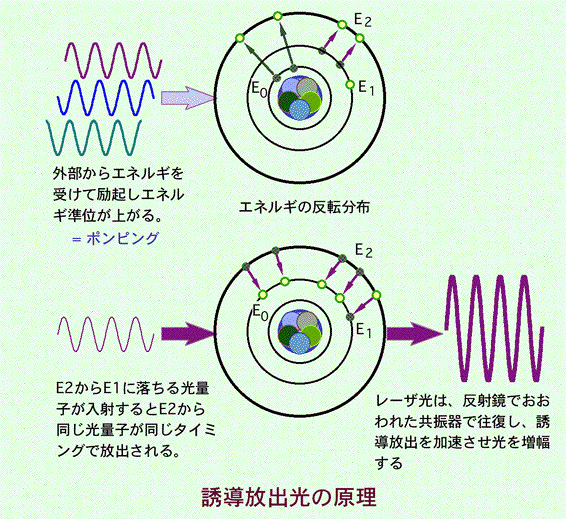 $E_2$

$E_0$

$E_1$

外部からエネルギを受けて励起しエネルギ準位が上がる。
＝ポンピング

エネルギの反転分布

$E_2$

$E_0$

$E_1$

E2からE1に落ちる光量子が入射するとE2から同じ光量子が同じタイミングで放出される。

レーザ光は、反射鏡でおおわれた共振器で往復し、誘導放出を加速させ光を増幅する

誘導放出光の原理